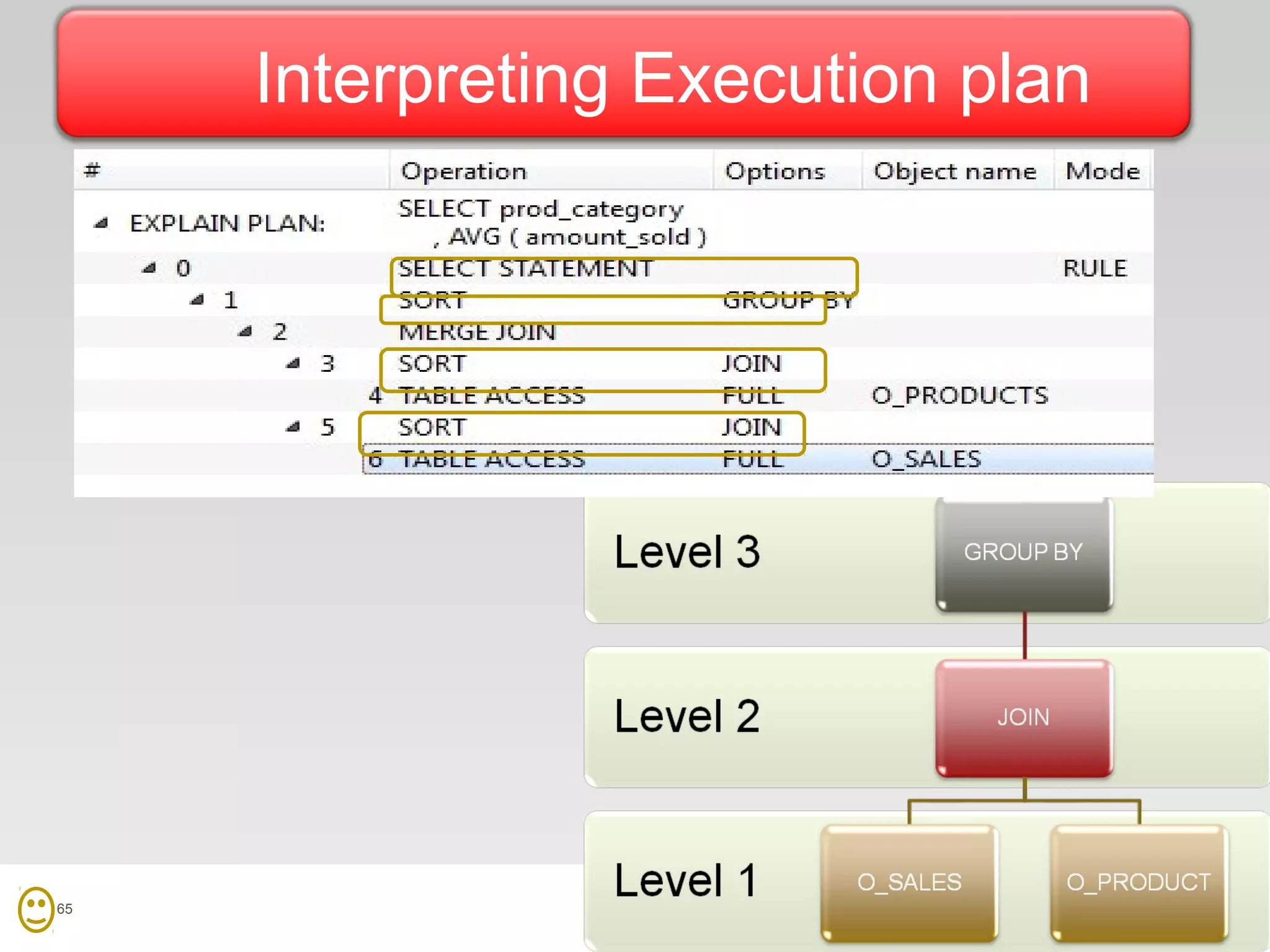 Interpreting Execution plan

| # | Operation | Options | Object name | Mode |
|---|---|---|---|---|
| EXPLAIN PLAN: | SELECT prod_category , AVG ( amount_sold ) | | | |
| 0 | SELECT STATEMENT | | | RULE |
| 1 | SORT | GROUP BY | | |
| 2 | MERGE JOIN | | | |
| 3 | SORT | JOIN | | |
| 4 | TABLE ACCESS | FULL | O_PRODUCTS | |
| 5 | SORT | JOIN | | |
| 6 | TABLE ACCESS | FULL | O_SALES | |

Level 3
GROUP BY

Level 2
JOIN

Level 1
O_SALES
O_PRODUCT

65